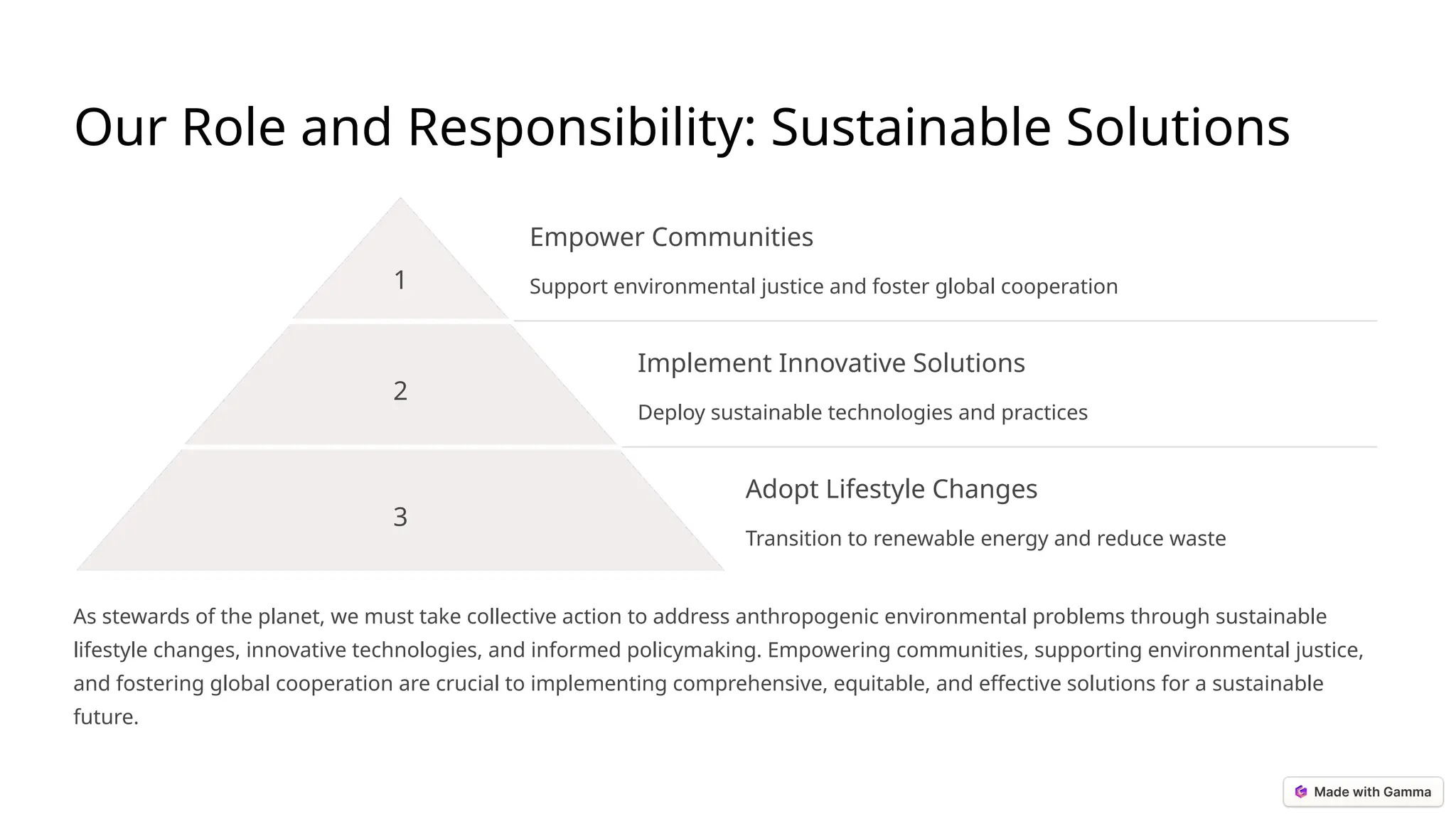 Our Role and Responsibility: Sustainable Solutions

1

Empower Communities

Support environmental justice and foster global cooperation

2

Implement Innovative Solutions

Deploy sustainable technologies and practices

3

Adopt Lifestyle Changes

Transition to renewable energy and reduce waste

As stewards of the planet, we must take collective action to address anthropogenic environmental problems through sustainable lifestyle changes, innovative technologies, and informed policymaking. Empowering communities, supporting environmental justice, and fostering global cooperation are crucial to implementing comprehensive, equitable, and effective solutions for a sustainable future.

Made with Gamma